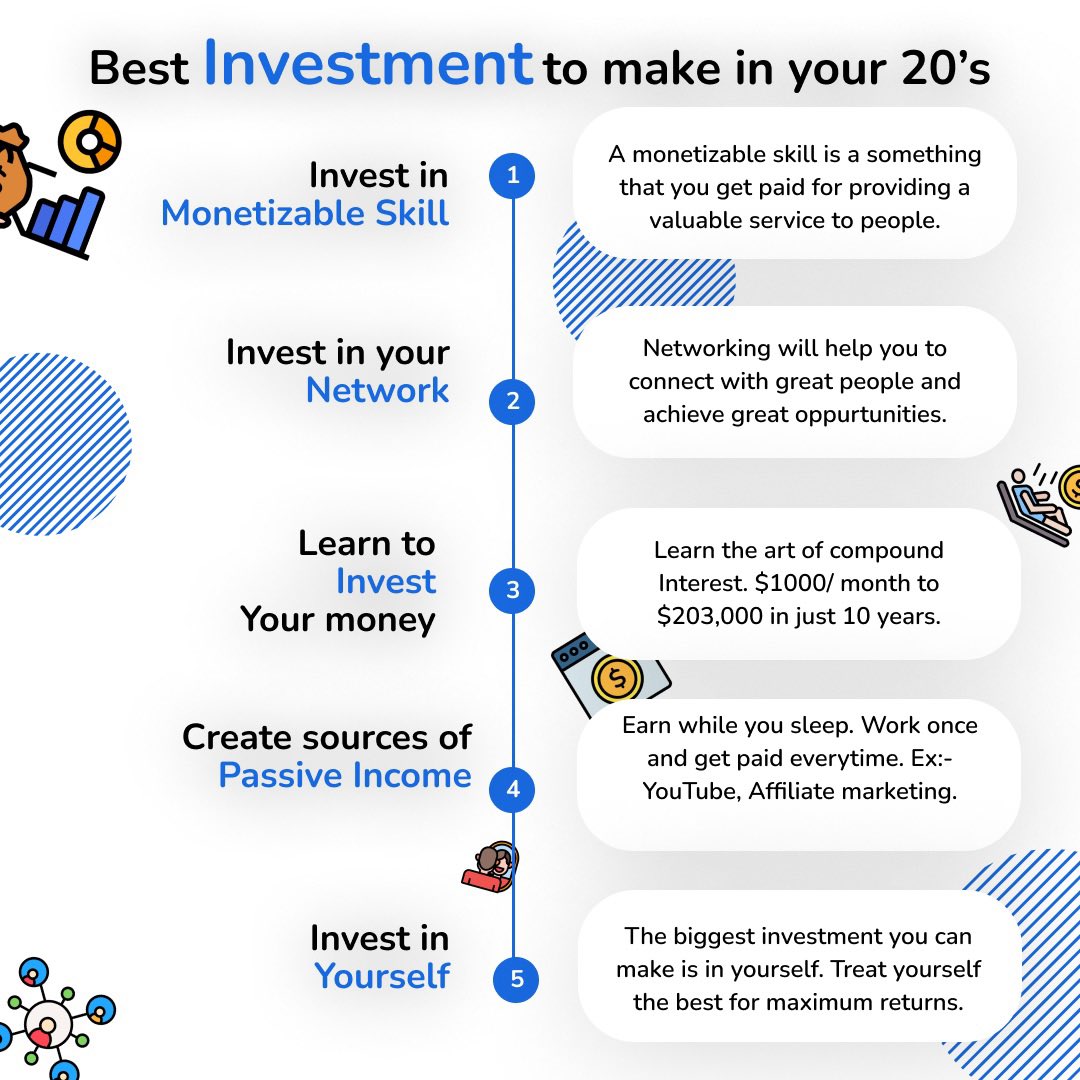 Best Investment to make in your 20's

Invest in Monetizable Skill

1

A monetizable skill is a something that you get paid for providing a valuable service to people.

Invest in your Network

2

Networking will help you to connect with great people and achieve great oppurtunities.

Learn to Invest Your money

3

Learn the art of compound Interest. \$1000/ month to \$203,000 in just 10 years.

Create sources of Passive Income

4

Earn while you sleep. Work once and get paid everytime. Ex:- YouTube, Affiliate marketing.

Invest in Yourself

5

The biggest investment you can make is in yourself. Treat yourself the best for maximum returns.